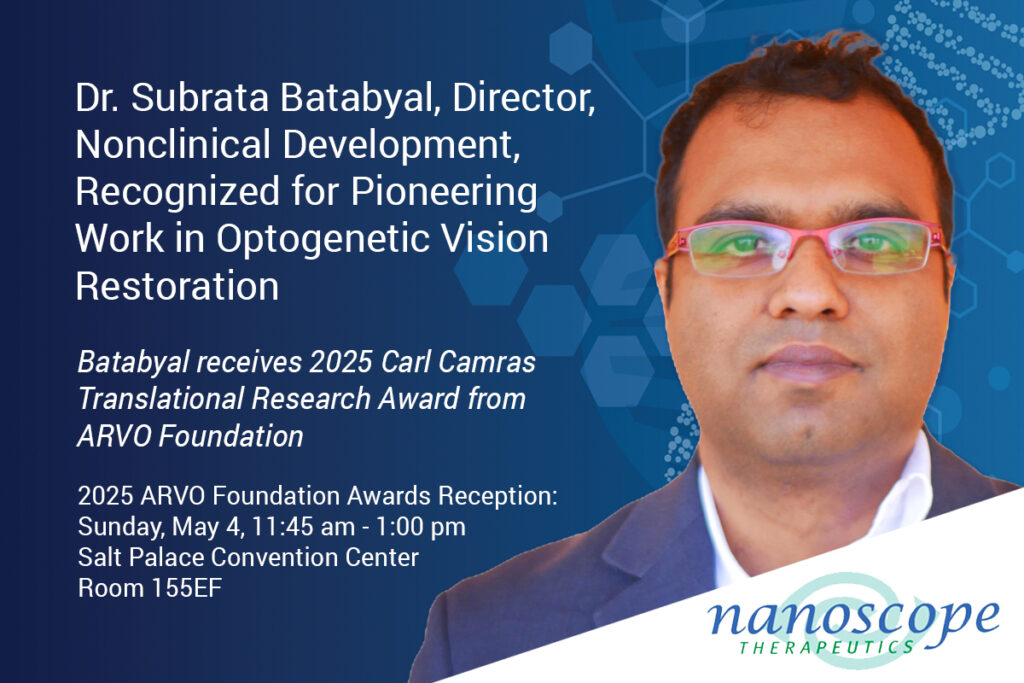 Dr. Subrata Batabyal, Director, Nonclinical Development, Recognized for Pioneering Work in Optogenetic Vision Restoration

Batabyal receives 2025 Carl Camras Translational Research Award from ARVO Foundation

2025 ARVO Foundation Awards Reception:
Sunday, May 4, 11:45 am - 1:00 pm
Salt Palace Convention Center
Room 155EF

nanoscope
THERAPEUTICS